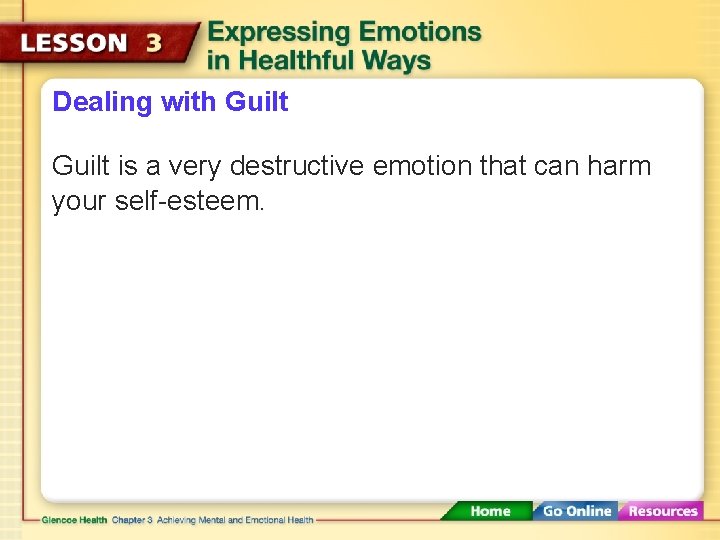 LESSON 3 Expressing Emotions in Healthful Ways

Dealing with Guilt

Guilt is a very destructive emotion that can harm your self-esteem.

Glencoe Health Chapter 3 Achieving Mental and Emotional Health

Home Go Online Resources